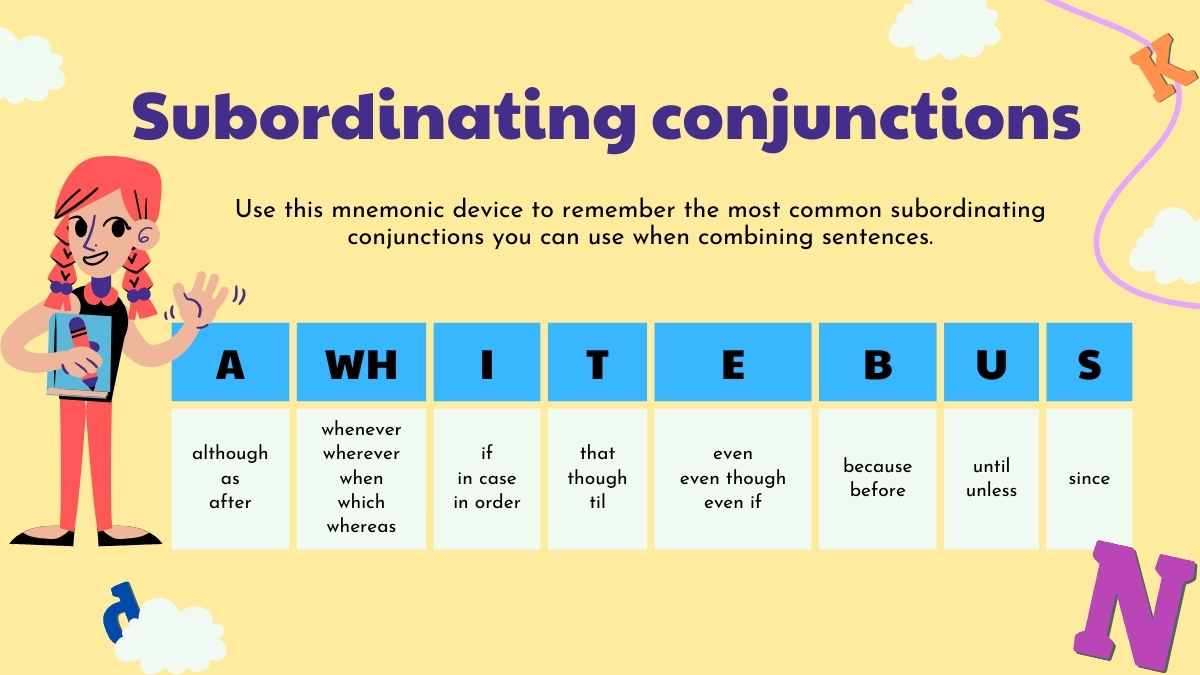 Subordinating conjunctions

Use this mnemonic device to remember the most common subordinating conjunctions you can use when combining sentences.

| A | WH | I | T | E | B | U | S |
|---|---|---|---|---|---|---|---|
| although as after | whenever wherever when which whereas | if in case in order | that though til | even even though even if | because before | until unless | since |

K

N

a